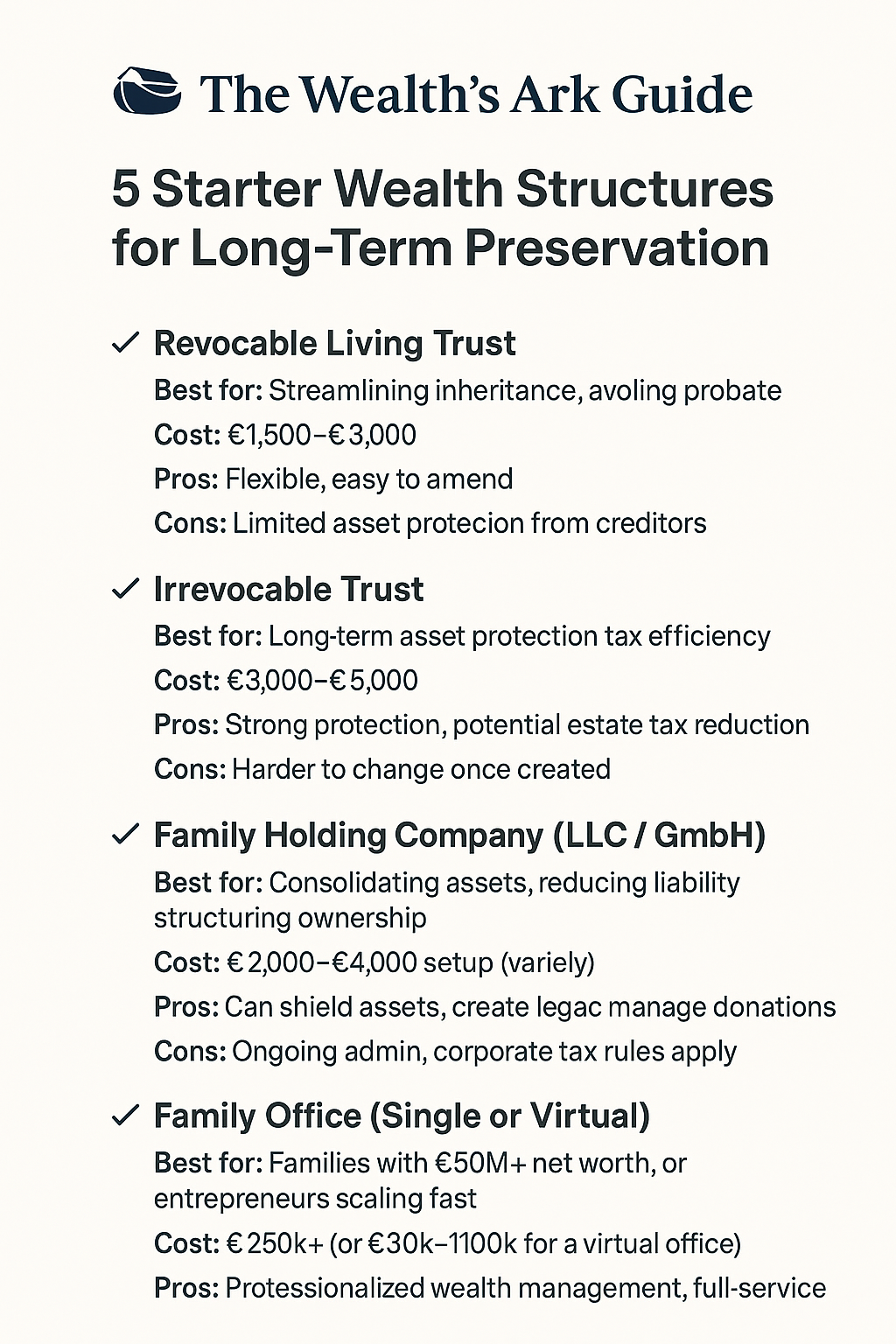 The Wealth's Ark Guide

5 Starter Wealth Structures for Long-Term Preservation

✓ Revocable Living Trust
Best for: Streamlining inheritance, avoling probate
Cost: €1,500–€3,000
Pros: Flexible, easy to amend
Cons: Limited asset protecion from creditors

✓ Irrevocable Trust
Best for: Long-term asset protection tax efficiency
Cost: €3,000–€5,000
Pros: Strong protection, potential estate tax reduction
Cons: Harder to change once created

✓ Family Holding Company (LLC / GmbH)
Best for: Consolidating assets, reducing liability structuring ownership
Cost: €2,000–€4,000 setup (variely)
Pros: Can shield assets, create legac manage donations
Cons: Ongoing admin, corporate tax rules apply

✓ Family Office (Single or Virtual)
Best for: Families with €50M+ net worth, or entrepreneurs scaling fast
Cost: €250k+ (or €30k–1100k for a virtual office)
Pros: Protessionalized wealth management, full-service